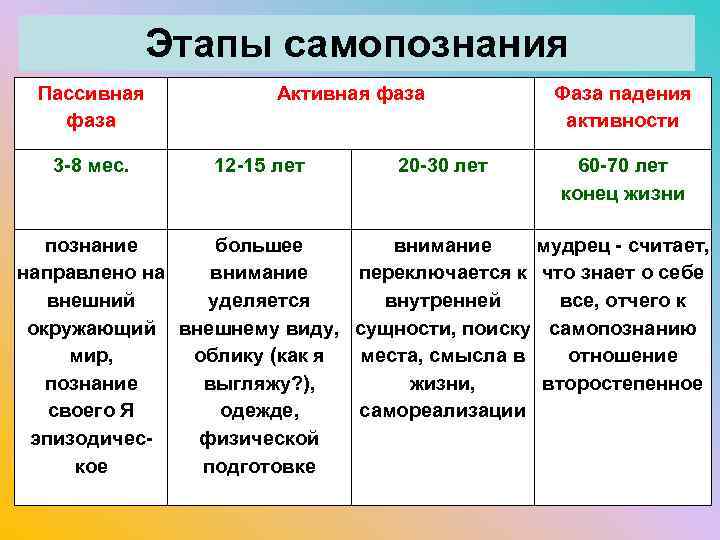 Этапы самопознания

| Пассивная фаза | Активная фаза | | Фаза падения активности |
|---|---|---|---|
| 3-8 мес. | 12-15 лет | 20-30 лет | 60-70 лет конец жизни |
| познание направлено на внешний окружающий мир, познание своего Я эпизодическое | большее внимание уделяется внешнему виду, облику (как я выгляжу?), одежде, физической подготовке | внимание переключается к внутренней сущности, поиску места, смысла в жизни, самореализации | мудрец - считает, что знает о себе все, отчего к самопознанию отношение второстепенное |